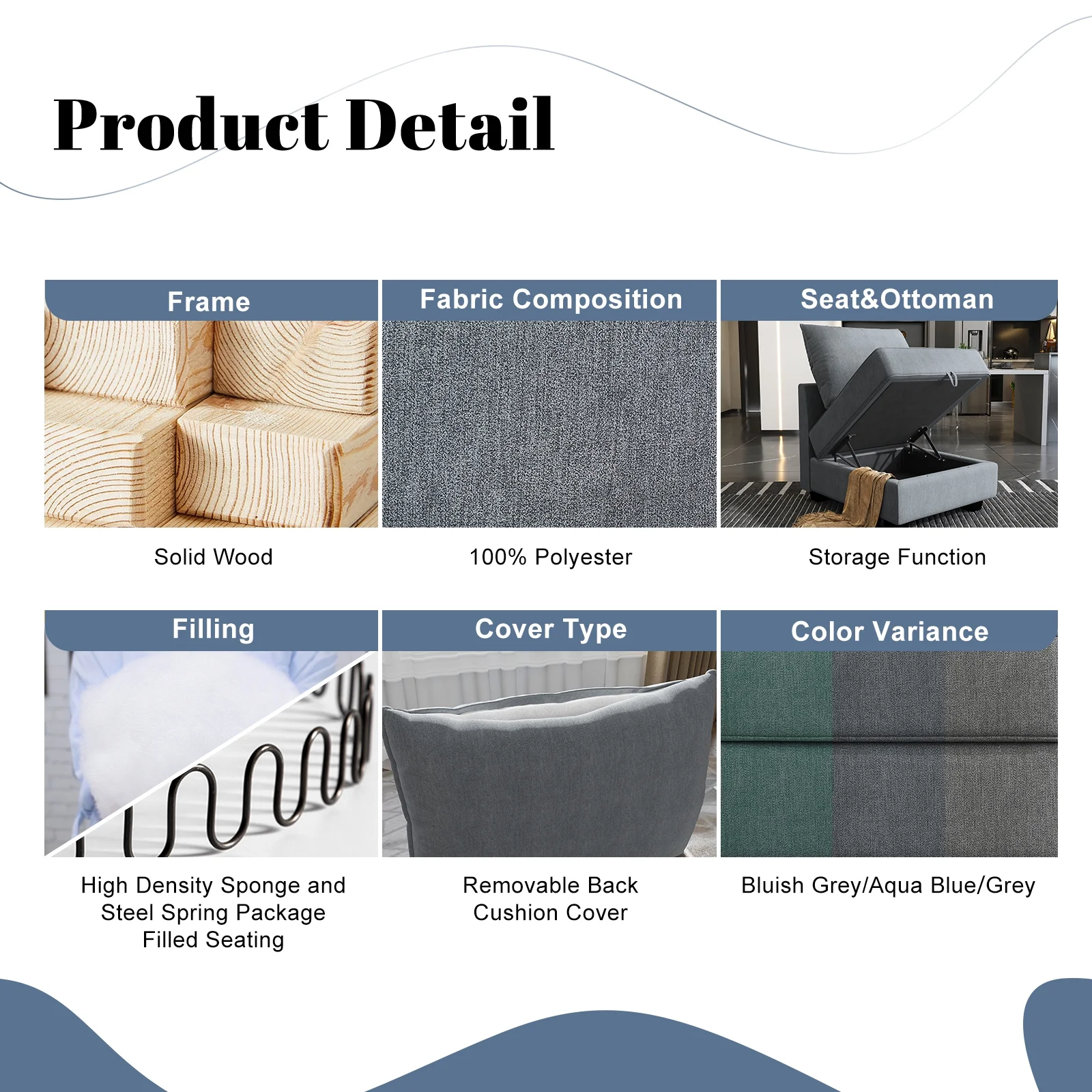 Product Detail

Frame

Solid Wood

Fabric Composition

100% Polyester

Seat&Ottoman

Storage Function

Filling

High Density Sponge and Steel Spring Package Filled Seating

Cover Type

Removable Back Cushion Cover

Color Variance

Bluish Grey/Aqua Blue/Grey